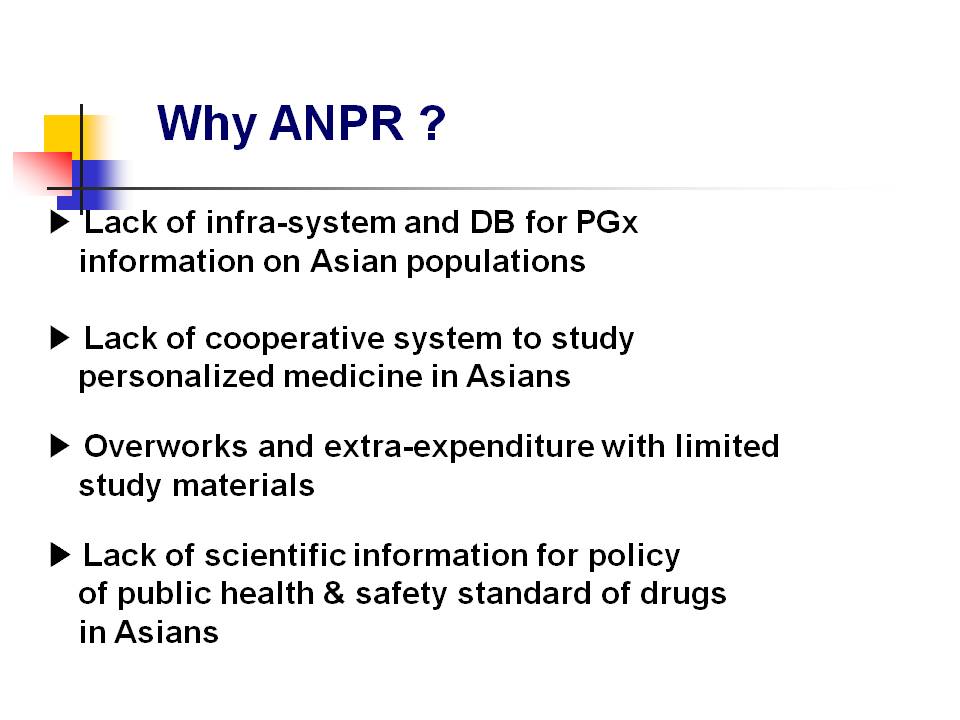 Why ANPR ?

▶ Lack of infra-system and DB for PGx information on Asian populations

▶ Lack of cooperative system to study personalized medicine in Asians

▶ Overworks and extra-expenditure with limited study materials

▶ Lack of scientific information for policy of public health & safety standard of drugs in Asians